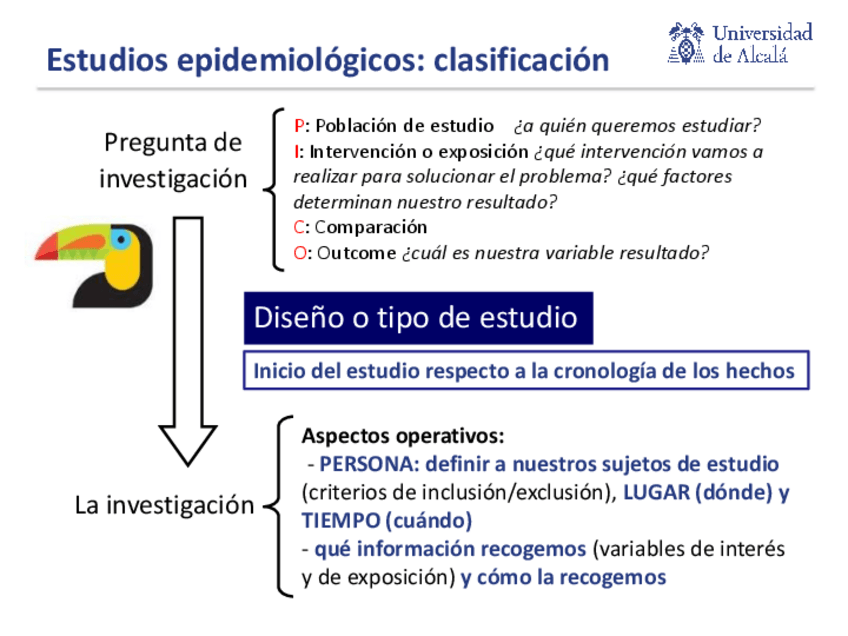 Estudios epidemiológicos: clasificación

Universidad de Alcalá

Pregunta de investigación

P: Población de estudio ¿a quién queremos estudiar?
I: Intervención o exposición ¿qué intervención vamos a realizar para solucionar el problema? ¿qué factores determinan nuestro resultado?
C: Comparación
O: Outcome ¿cuál es nuestra variable resultado?

Diseño o tipo de estudio

Inicio del estudio respecto a la cronología de los hechos

La investigación

Aspectos operativos:
- PERSONA: definir a nuestros sujetos de estudio (criterios de inclusión/exclusión), LUGAR (dónde) y TIEMPO (cuándo)
- qué información recogemos (variables de interés y de exposición) y cómo la recogemos